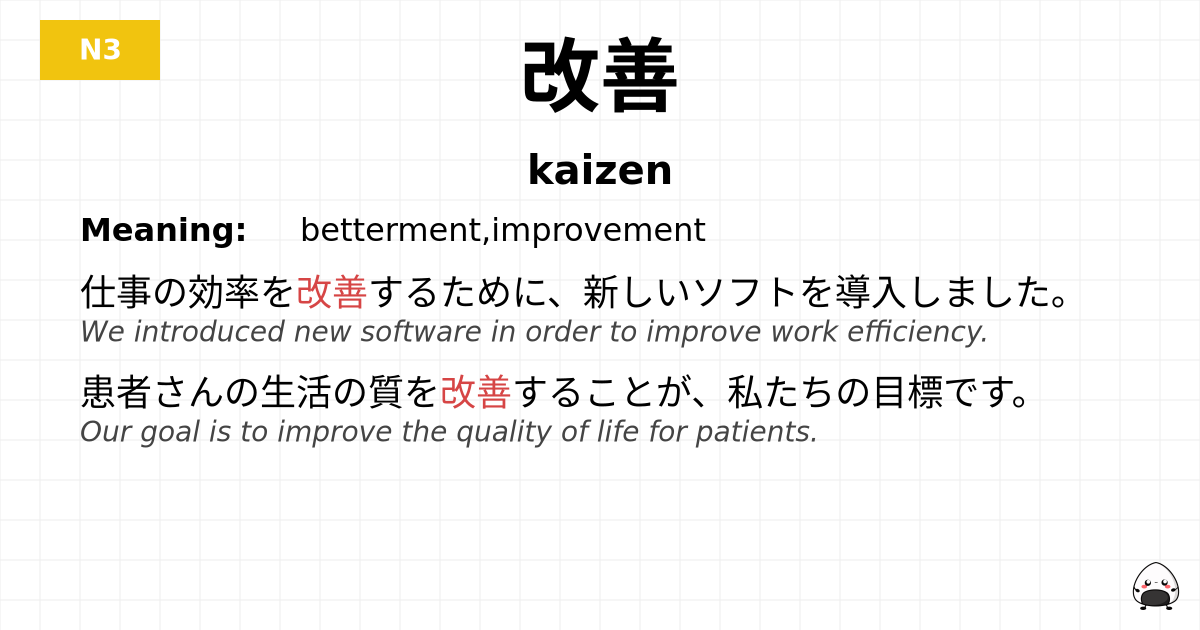 N3

改善

kaizen

Meaning: betterment,improvement

仕事の効率を改善するために、新しいソフトを導入しました。
We introduced new software in order to improve work efficiency.

患者さんの生活の質を改善することが、私たちの目標です。
Our goal is to improve the quality of life for patients.